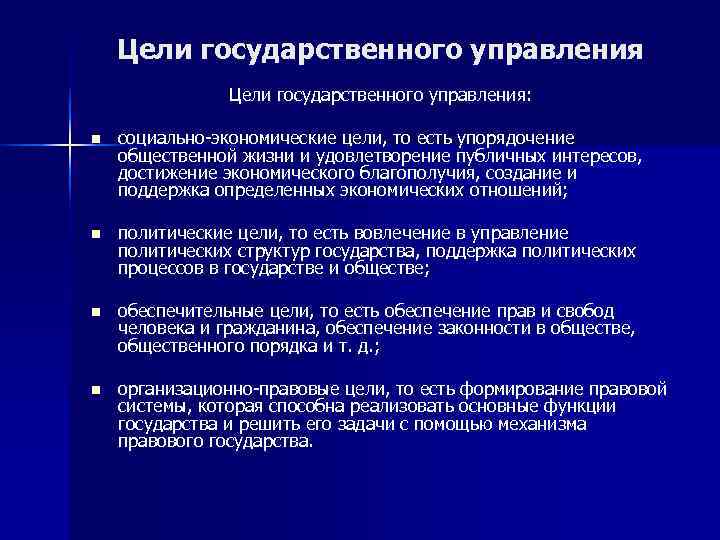 Цели государственного управления

Цели государственного управления:

- социально-экономические цели, то есть упорядочение общественной жизни и удовлетворение публичных интересов, достижение экономического благополучия, создание и поддержка определенных экономических отношений;

- политические цели, то есть вовлечение в управление политических структур государства, поддержка политических процессов в государстве и обществе;

- обеспечительные цели, то есть обеспечение прав и свобод человека и гражданина, обеспечение законности в обществе, общественного порядка и т. д.;

- организационно-правовые цели, то есть формирование правовой системы, которая способна реализовать основные функции государства и решить его задачи с помощью механизма правового государства.